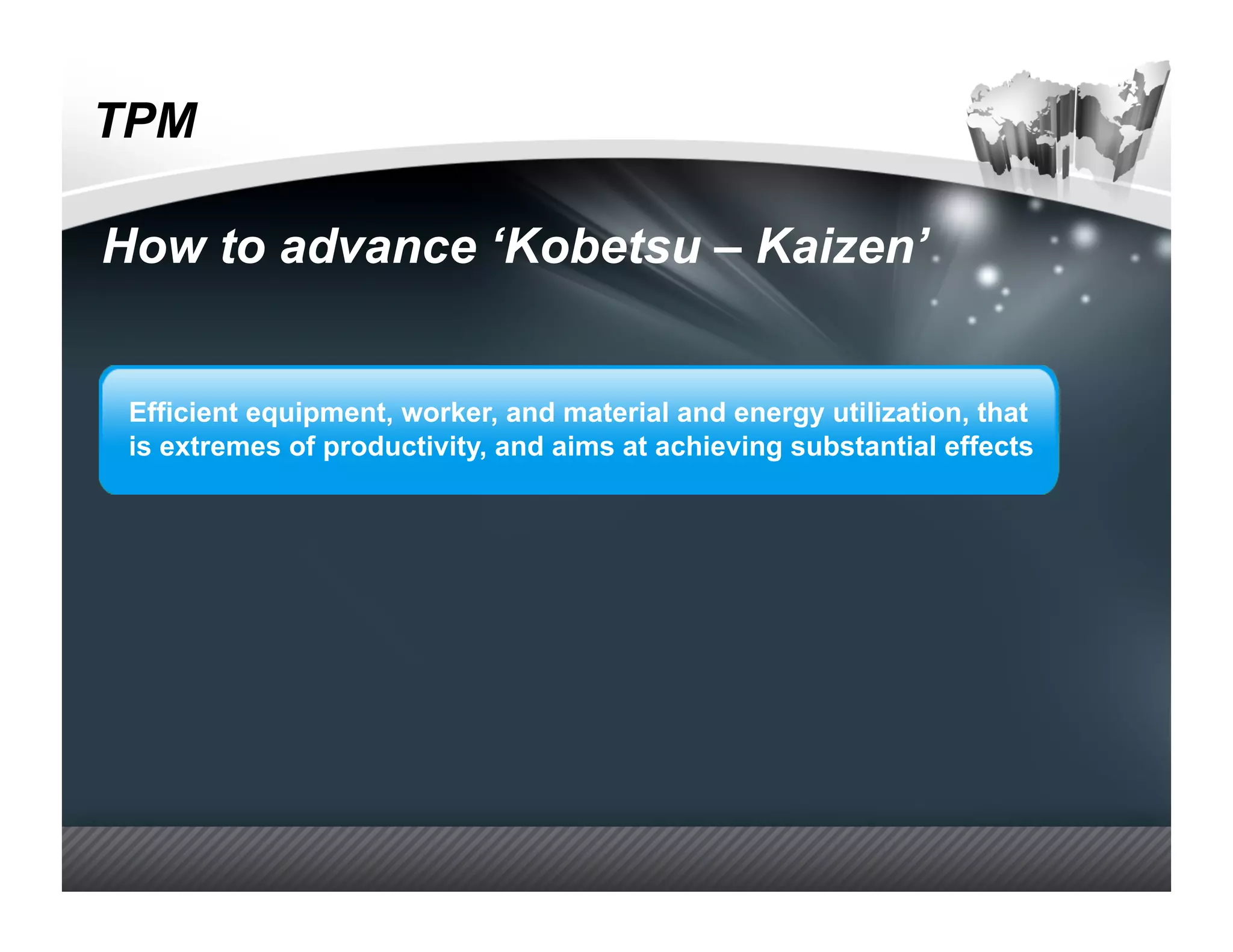 TPM

How to advance ‘Kobetsu – Kaizen’

Efficient equipment, worker, and material and energy utilization, that is extremes of productivity, and aims at achieving substantial effects